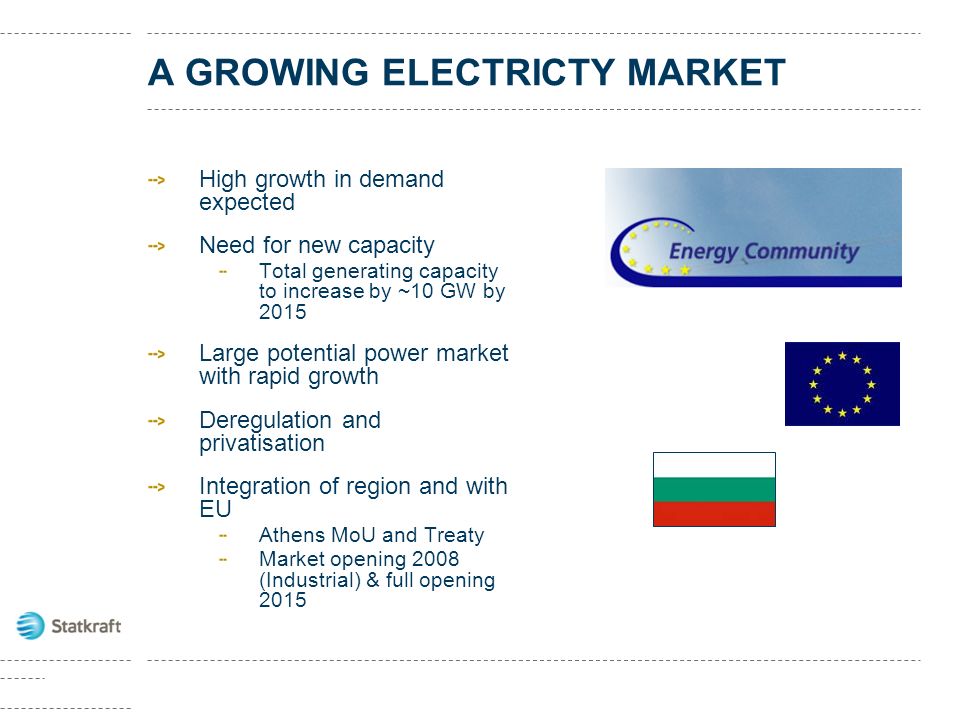 A GROWING ELECTRICTY MARKET

--> High growth in demand expected

--> Need for new capacity
-- Total generating capacity to increase by ~10 GW by 2015

--> Large potential power market with rapid growth

--> Deregulation and privatisation

--> Integration of region and with EU
-- Athens MoU and Treaty
-- Market opening 2008 (Industrial) & full opening 2015

Energy Community

Statkraft